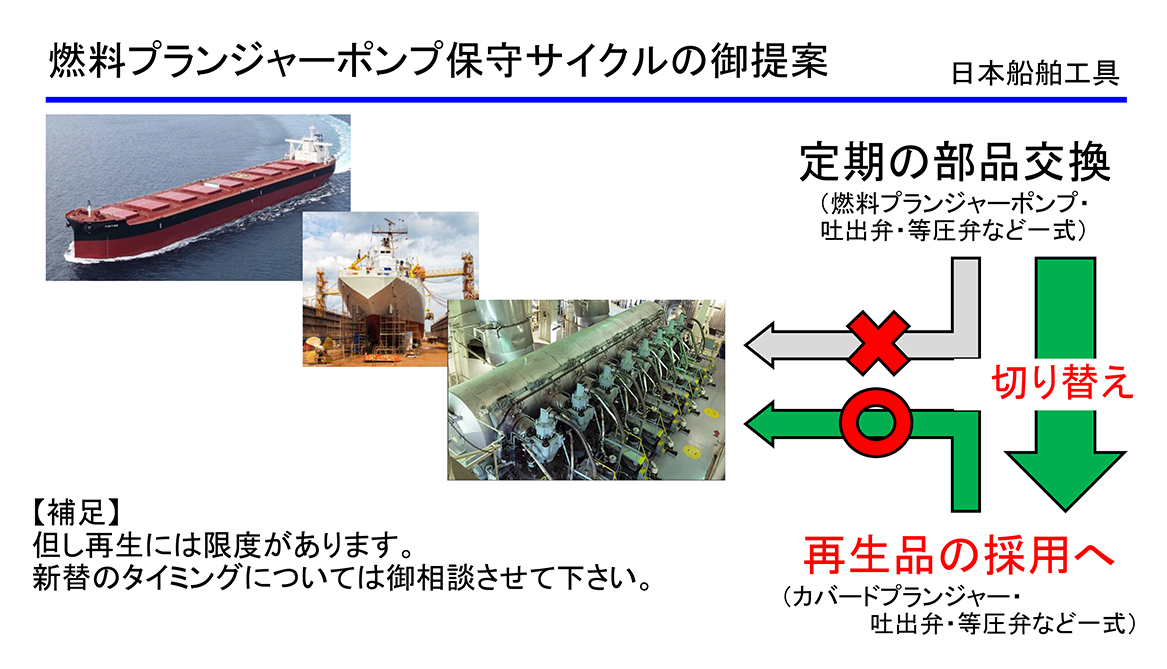 燃料プランジャーポンプ保守サイクルの御提案

日本船舶工具

定期の部品交換
（燃料プランジャーポンプ・吐出弁・等圧弁など一式）

切り替え

再生品の採用へ
（カバードプランジャー・吐出弁・等圧弁など一式）

【補足】
但し再生には限度があります。
新替のタイミングについては御相談させて下さい。